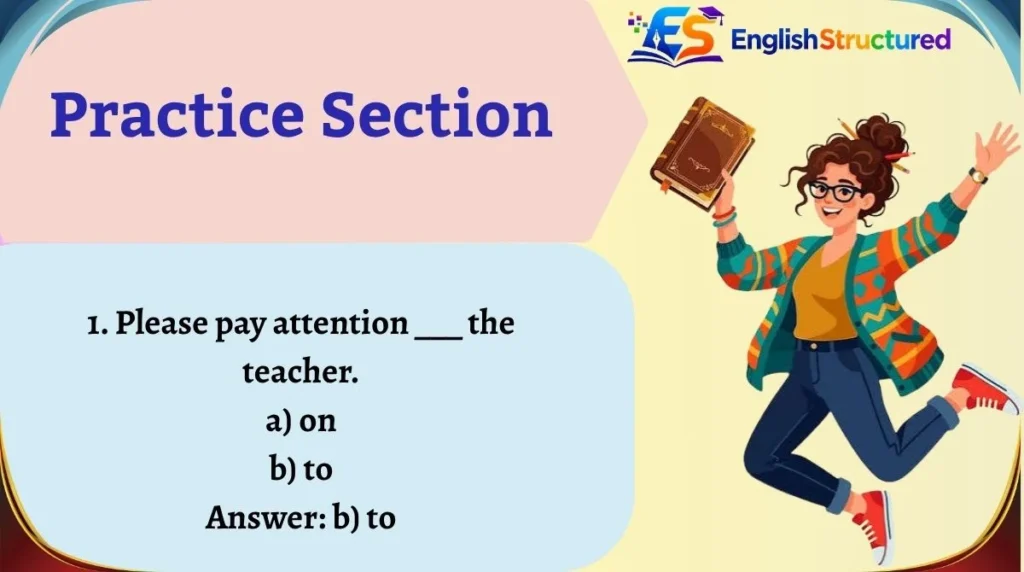 ES EnglishStructured

Practice Section

1. Please pay attention ___ the teacher.
a) on
b) to
Answer: b) to